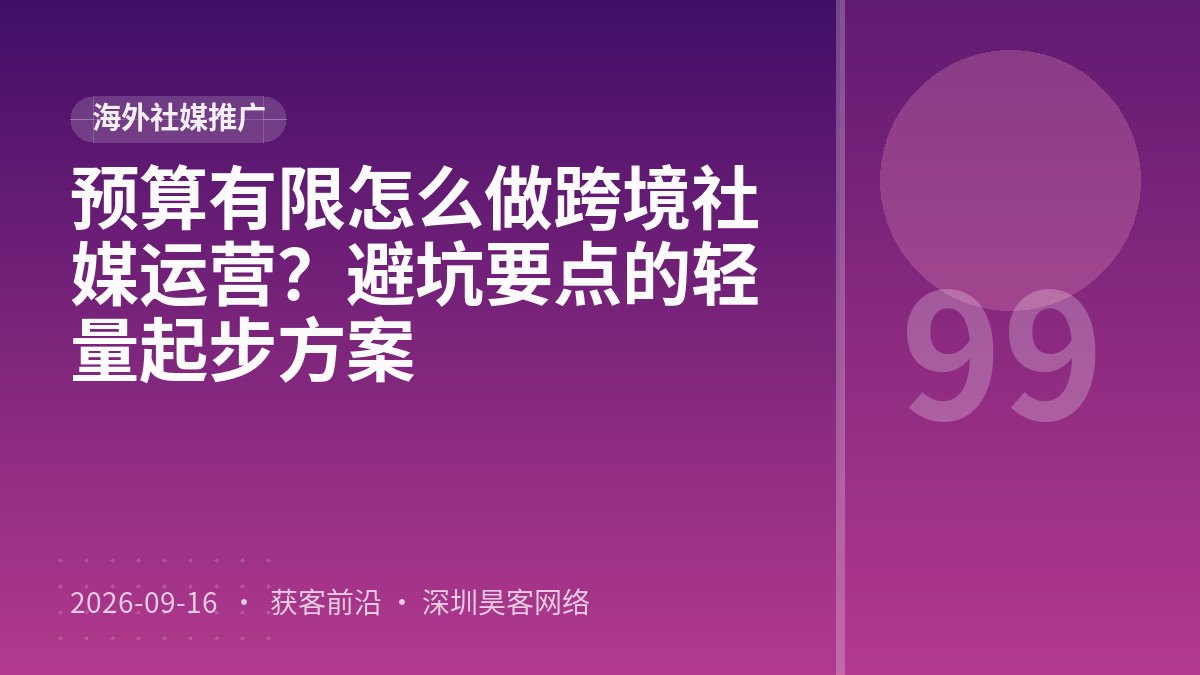 海外社媒推广

预算有限怎么做跨境社媒运营？避坑要点的轻量起步方案

99

2026-09-16 · 获客前沿 · 深圳昊客网络